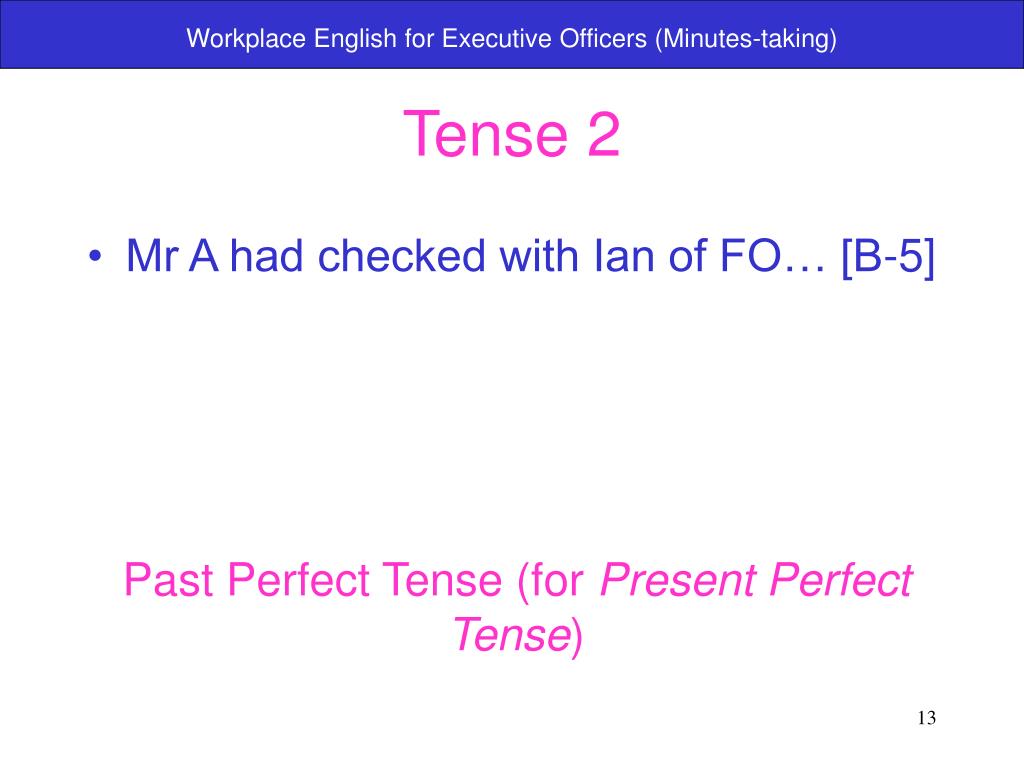 Workplace English for Executive Officers (Minutes-taking)

Tense 2

• Mr A had checked with Ian of FO… [B-5]

Past Perfect Tense (for Present Perfect Tense)

13